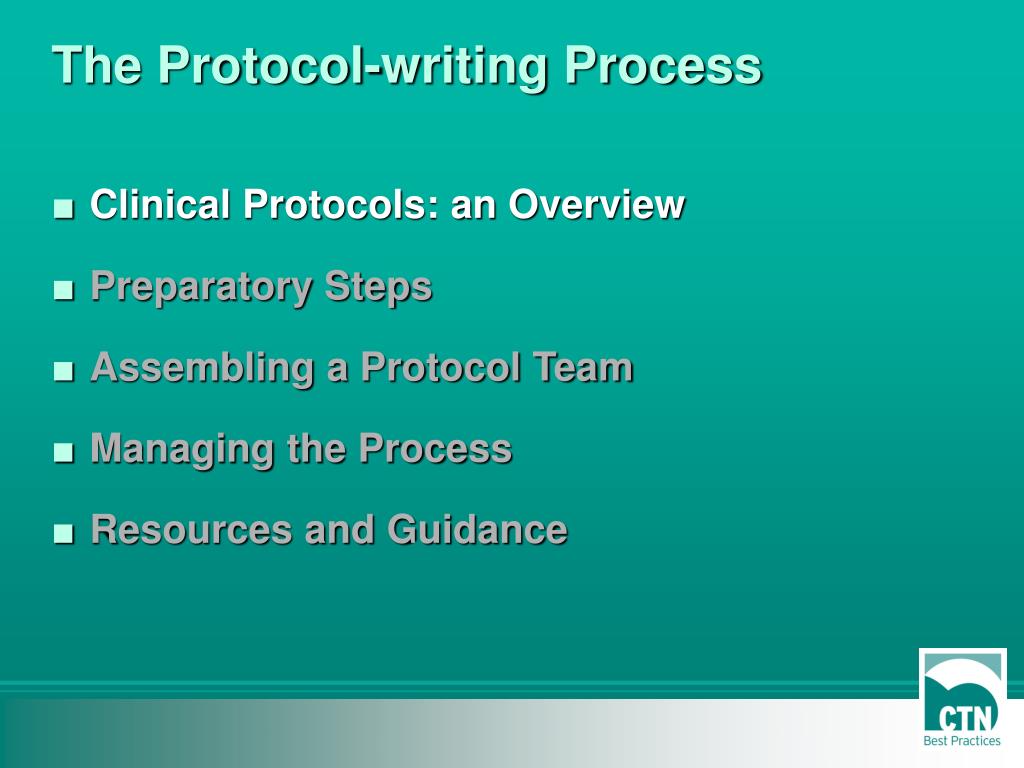 The Protocol-writing Process

■ Clinical Protocols: an Overview

■ Preparatory Steps

■ Assembling a Protocol Team

■ Managing the Process

■ Resources and Guidance

CTN
Best Practices